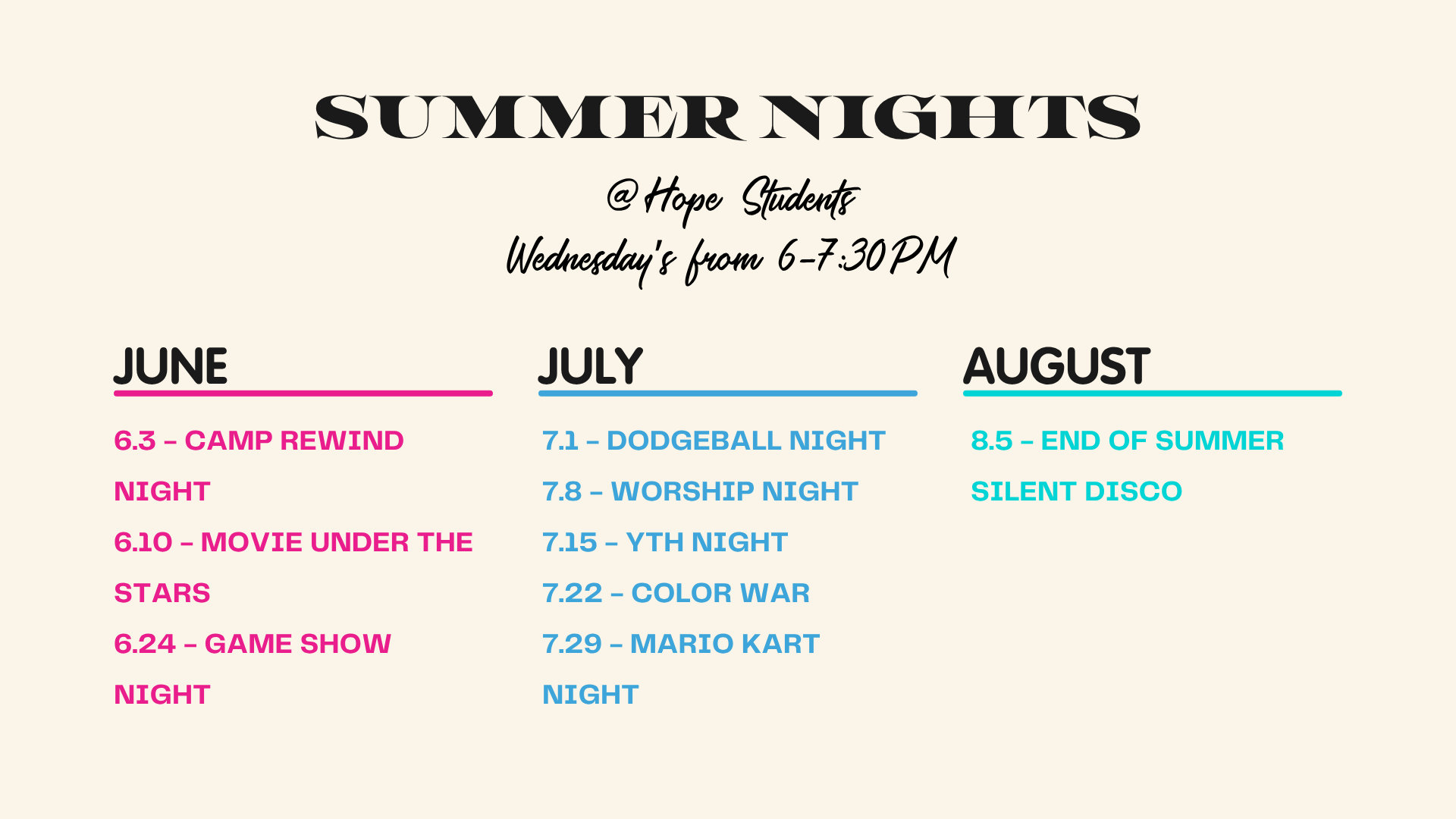 SUMMER NIGHTS

@Hope Students
Wednesday's from 6-7:30PM

JUNE

6.3 – CAMP REWIND NIGHT

6.10 – MOVIE UNDER THE STARS

6.24 – GAME SHOW NIGHT

JULY

7.1 – DODGEBALL NIGHT

7.8 – WORSHIP NIGHT

7.15 – YTH NIGHT

7.22 – COLOR WAR

7.29 – MARIO KART NIGHT

AUGUST

8.5 – END OF SUMMER SILENT DISCO